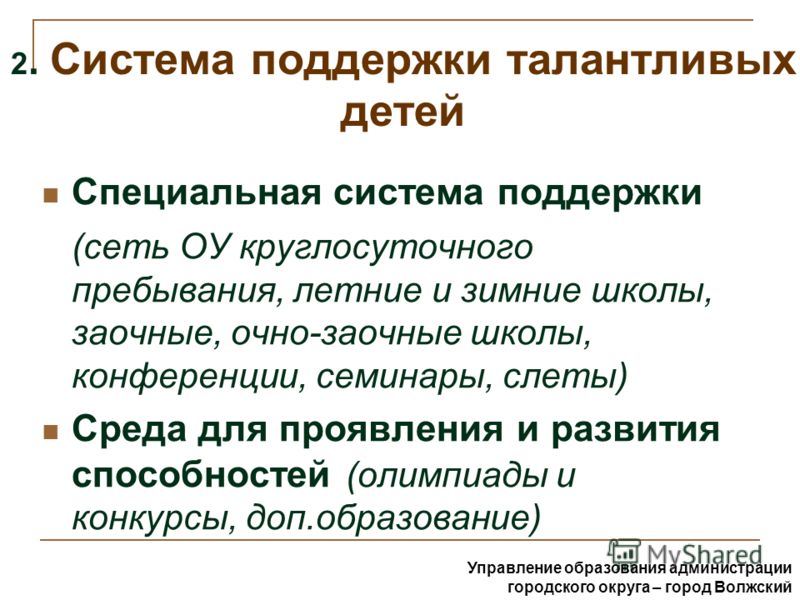 2. Система поддержки талантливых детей

Специальная система поддержки (сеть ОУ круглосуточного пребывания, летние и зимние школы, заочные, очно-заочные школы, конференции, семинары, слеты)

Среда для проявления и развития способностей (олимпиады и конкурсы, доп.образование)

MyShared

Управление образования администрации городского округа – город Волжский